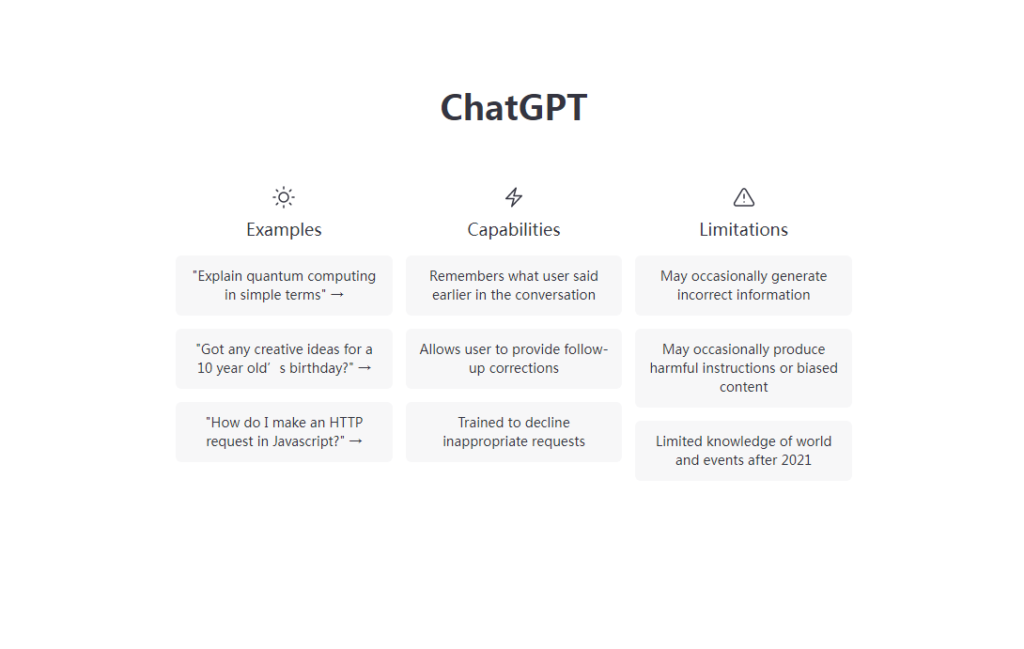 ChatGPT

Examples

"Explain quantum computing in simple terms" →

"Got any creative ideas for a 10 year old’s birthday?" →

"How do I make an HTTP request in Javascript?" →

Capabilities

Remembers what user said earlier in the conversation

Allows user to provide follow-up corrections

Trained to decline inappropriate requests

Limitations

May occasionally generate incorrect information

May occasionally produce harmful instructions or biased content

Limited knowledge of world and events after 2021